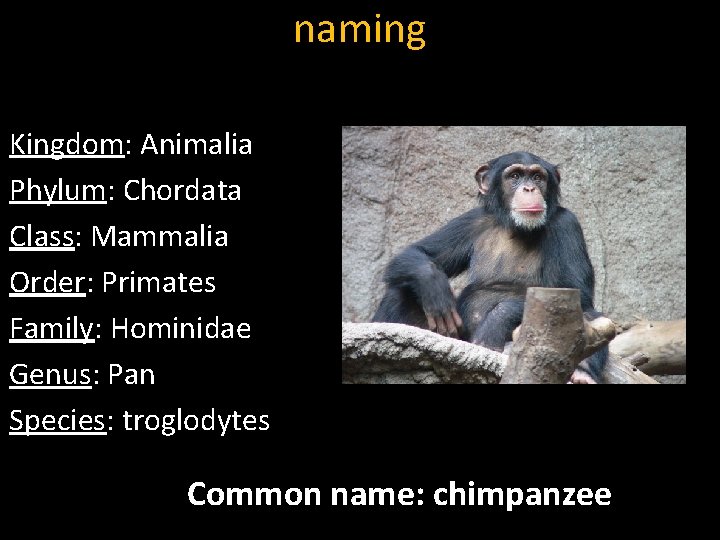 naming

Kingdom: Animalia
Phylum: Chordata
Class: Mammalia
Order: Primates
Family: Hominidae
Genus: Pan
Species: troglodytes

Common name: chimpanzee